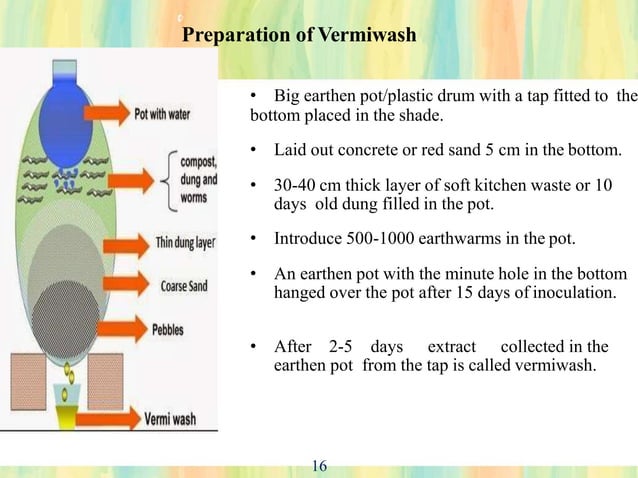 Preparation of Vermiwash

Pot with water

compost, dung and worms

Thin dung layer

Coarse Sand

Pebbles

Vermi wash

• Big earthen pot/plastic drum with a tap fitted to the bottom placed in the shade.

• Laid out concrete or red sand 5 cm in the bottom.

• 30-40 cm thick layer of soft kitchen waste or 10 days old dung filled in the pot.

• Introduce 500-1000 earthwarms in the pot.

• An earthen pot with the minute hole in the bottom hanged over the pot after 15 days of inoculation.

• After 2-5 days extract collected in the earthen pot from the tap is called vermiwash.

16